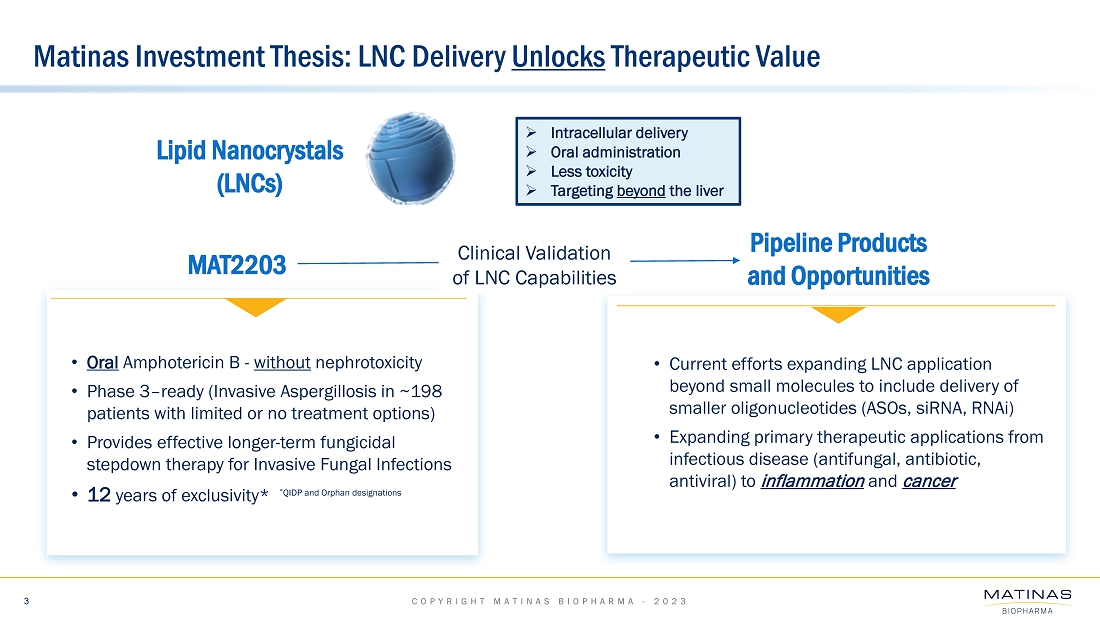 Matinas Investment Thesis: LNC Delivery Unlocks Therapeutic Value

Lipid Nanocrystals (LNCs)

➢ Intracellular delivery
➢ Oral administration
➢ Less toxicity
➢ Targeting beyond the liver

MAT2203

Clinical Validation of LNC Capabilities

Pipeline Products and Opportunities

• Oral Amphotericin B - without nephrotoxicity
• Phase 3–ready (Invasive Aspergillosis in ~198 patients with limited or no treatment options)
• Provides effective longer-term fungicidal stepdown therapy for Invasive Fungal Infections
• 12 years of exclusivity* *QIDP and Orphan designations

• Current efforts expanding LNC application beyond small molecules to include delivery of smaller oligonucleotides (ASOs, siRNA, RNAi)
• Expanding primary therapeutic applications from infectious disease (antifungal, antibiotic, antiviral) to inflammation and cancer

3

COPYRIGHT MATINAS BIOPHARMA - 2023

MATINAS
BIOPHARMA